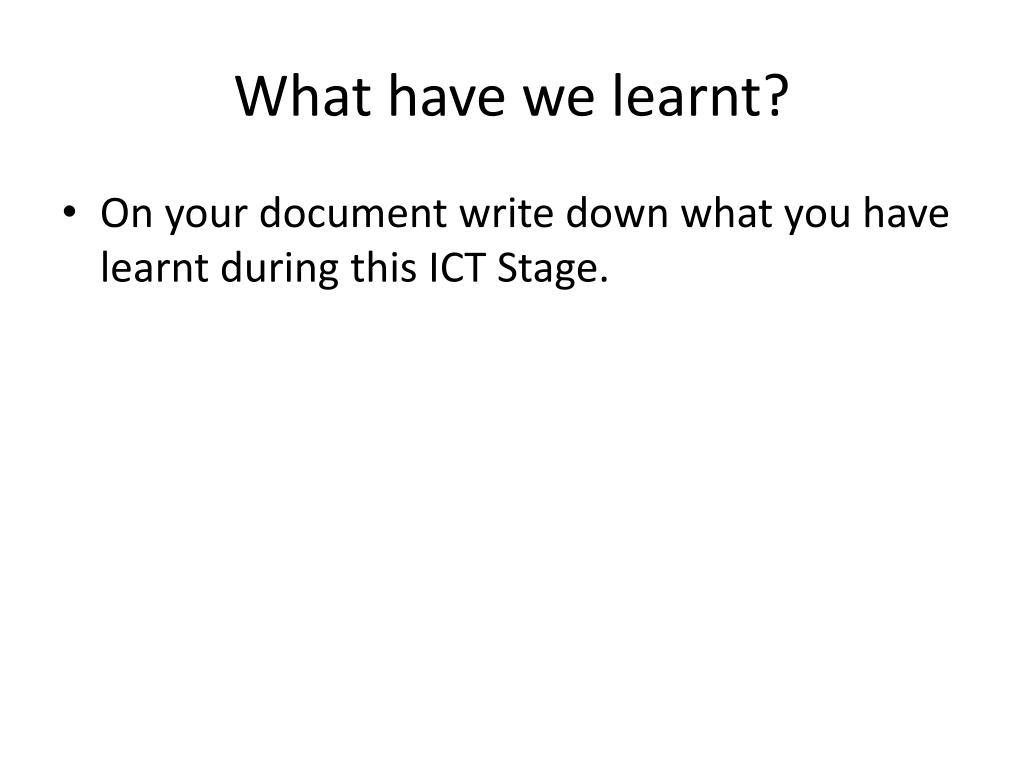 What have we learnt?

• On your document write down what you have learnt during this ICT Stage.